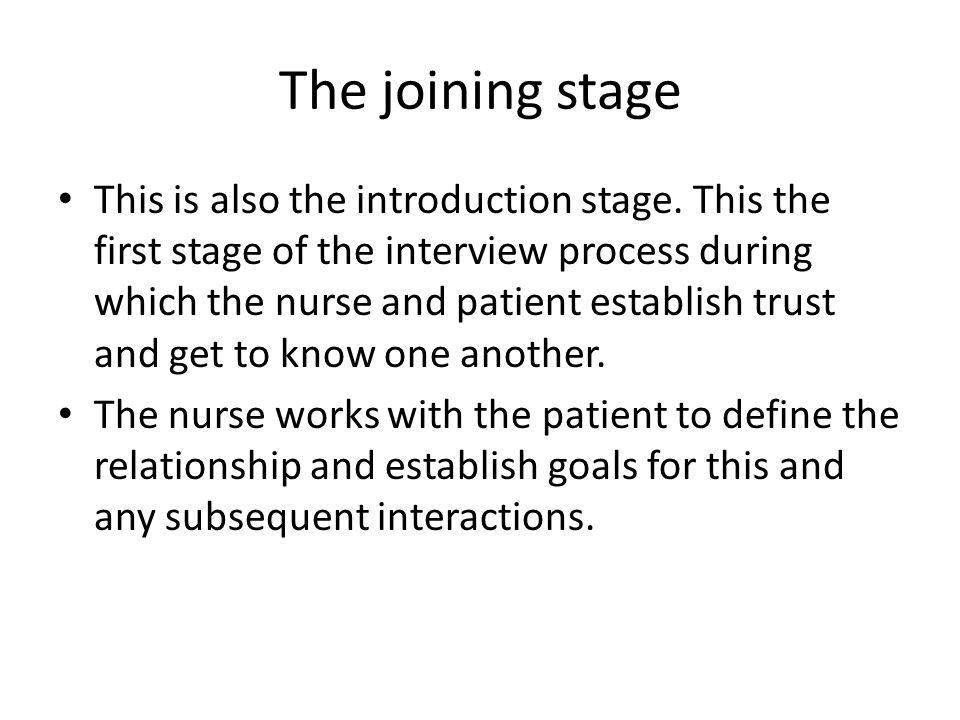 The joining stage

• This is also the introduction stage. This the first stage of the interview process during which the nurse and patient establish trust and get to know one another.

• The nurse works with the patient to define the relationship and establish goals for this and any subsequent interactions.